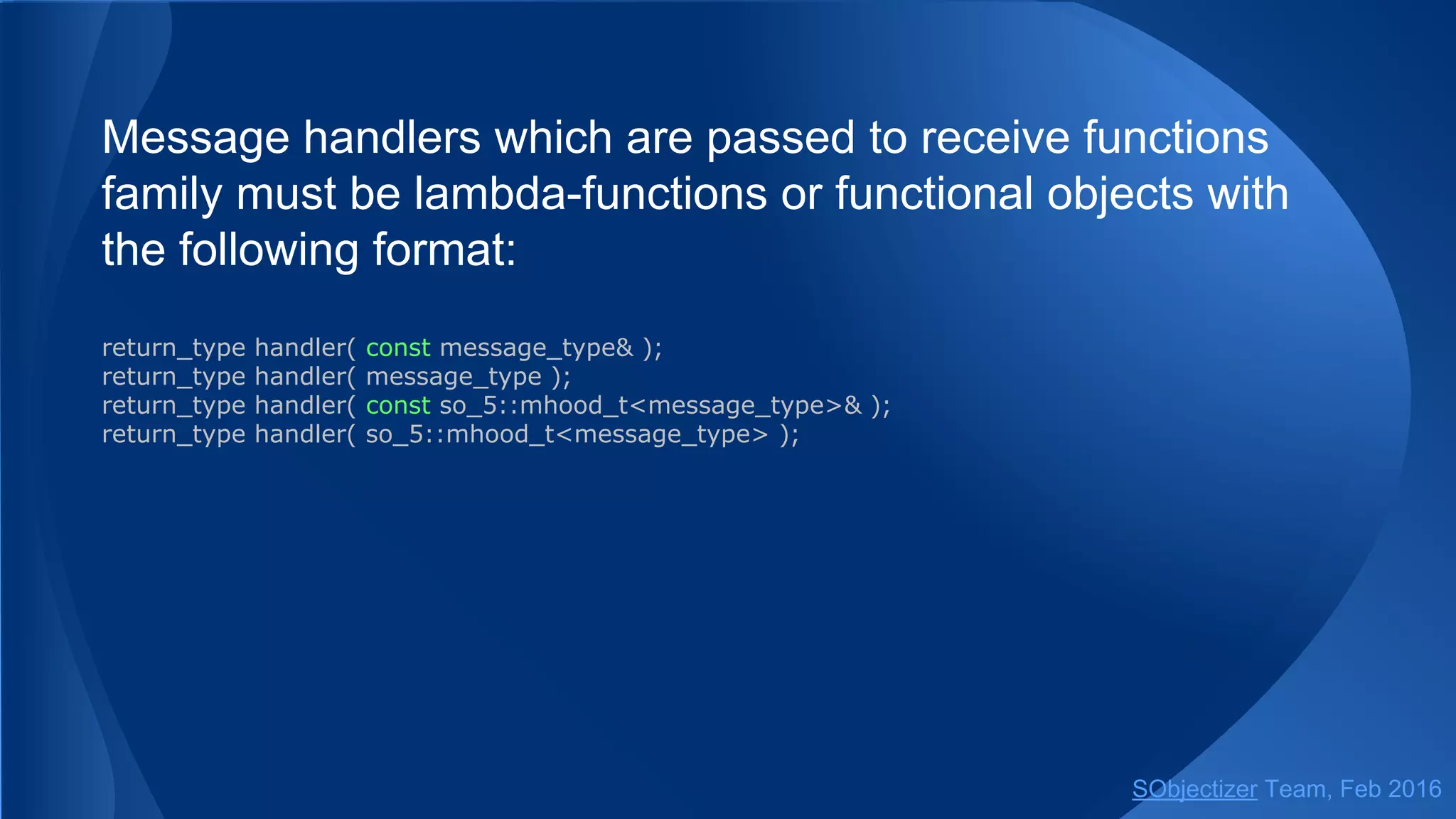 Message handlers which are passed to receive functions family must be lambda-functions or functional objects with the following format:

return_type handler( const message_type& );
return_type handler( message_type );
return_type handler( const so_5::mhood_t<message_type>& );
return_type handler( so_5::mhood_t<message_type> );

SObjectizer Team, Feb 2016